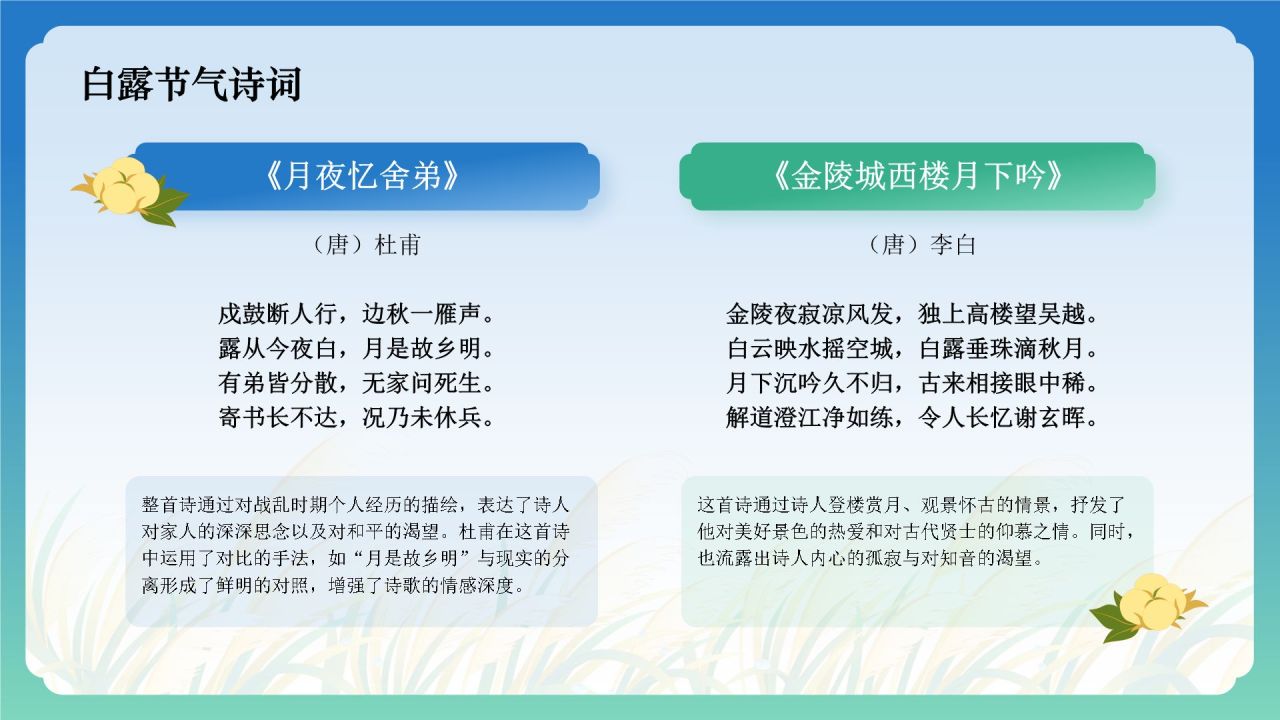 白露节气诗词

《月夜忆舍弟》

（唐）杜甫

戍鼓断人行，边秋一雁声。
露从今夜白，月是故乡明。
有弟皆分散，无家问死生。
寄书长不达，况乃未休兵。

整首诗通过对战乱时期个人经历的描绘，表达了诗人对家人的深深思念以及对和平的渴望。杜甫在这首诗中运用了对比的手法，如“月是故乡明”与现实的分离形成了鲜明的对照，增强了诗歌的情感深度。

《金陵城西楼月下吟》

（唐）李白

金陵夜寂凉风发，独上高楼望吴越。
白云映水摇空城，白露垂珠滴秋月。
月下沉吟久不归，古来相接眼中稀。
解道澄江净如练，令人长忆谢玄晖。

这首诗通过诗人登楼赏月、观景怀古的情景，抒发了他对美好景色的热爱和对古代贤士的仰慕之情。同时，也流露出诗人内心的孤寂与对知音的渴望。